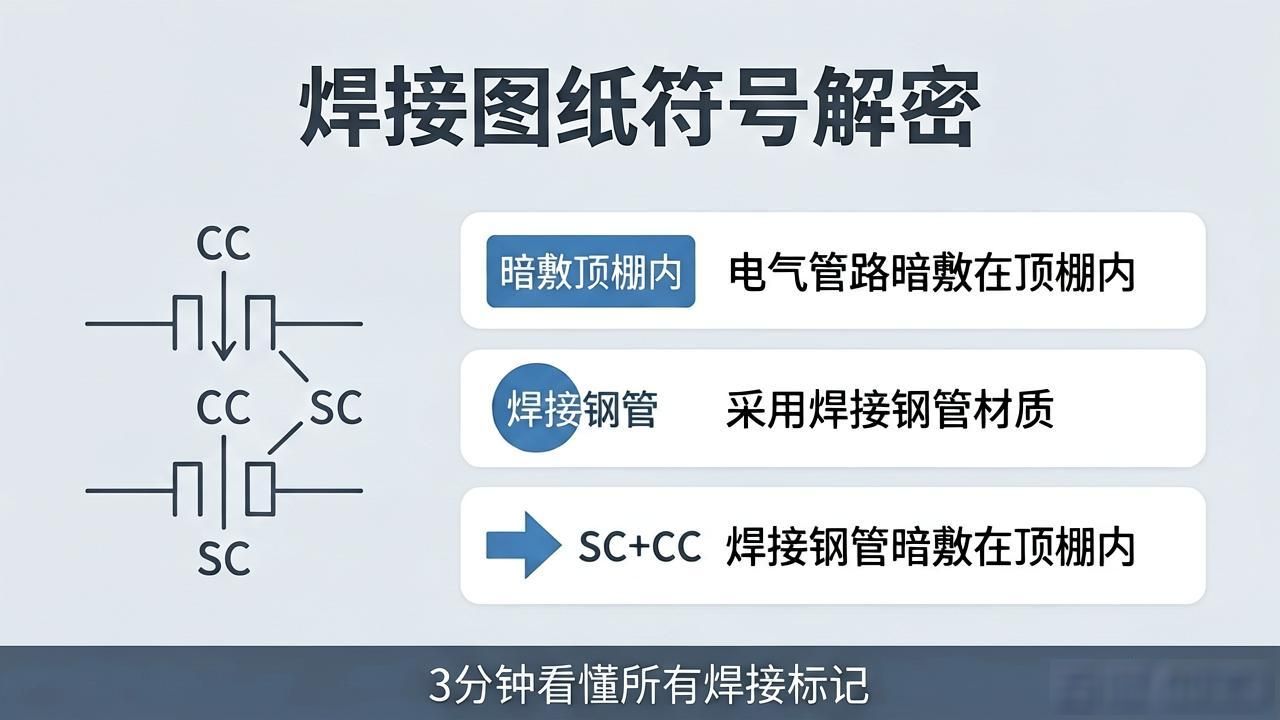 焊接图纸符号解密

CC

CC

SC

SC

暗敷顶棚内 电气管路暗敷在顶棚内

焊接钢管 采用焊接钢管材质

SC+CC 焊接钢管暗敷在顶棚内

3分钟看懂所有焊接标记